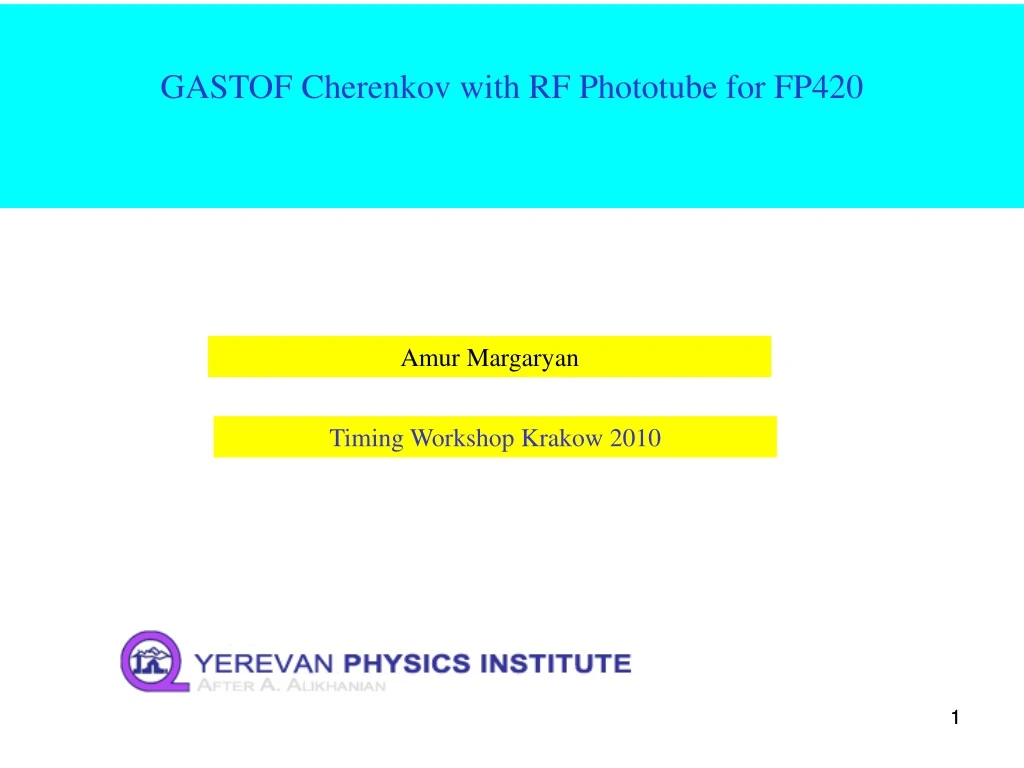 GASTOF Cherenkov with RF Phototube for FP420

Amur Margaryan

Timing Workshop Krakow 2010

YEREVAN PHYSICS INSTITUTE
AFTER A. ALIKHANIAN

1